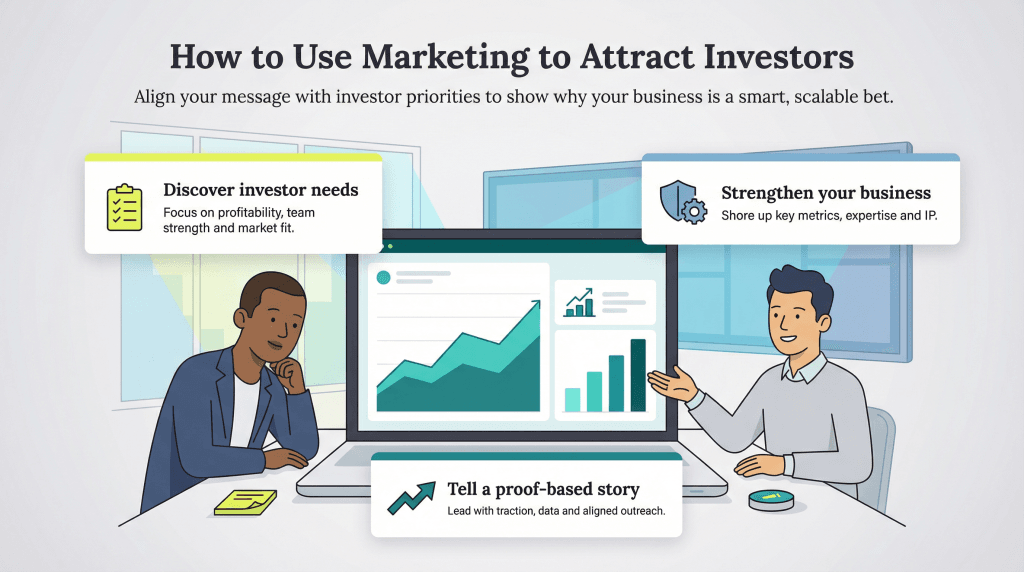 How to Use Marketing to Attract Investors

Align your message with investor priorities to show why your business is a smart, scalable bet.

Discover investor needs
Focus on profitability, team strength and market fit.

Strengthen your business
Shore up key metrics, expertise and IP.

Tell a proof-based story
Lead with traction, data and aligned outreach.